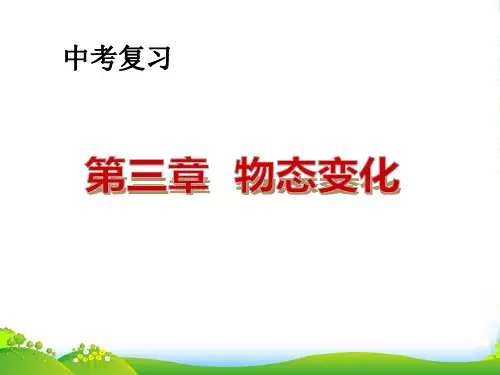 中考复习

第三章　物态变化